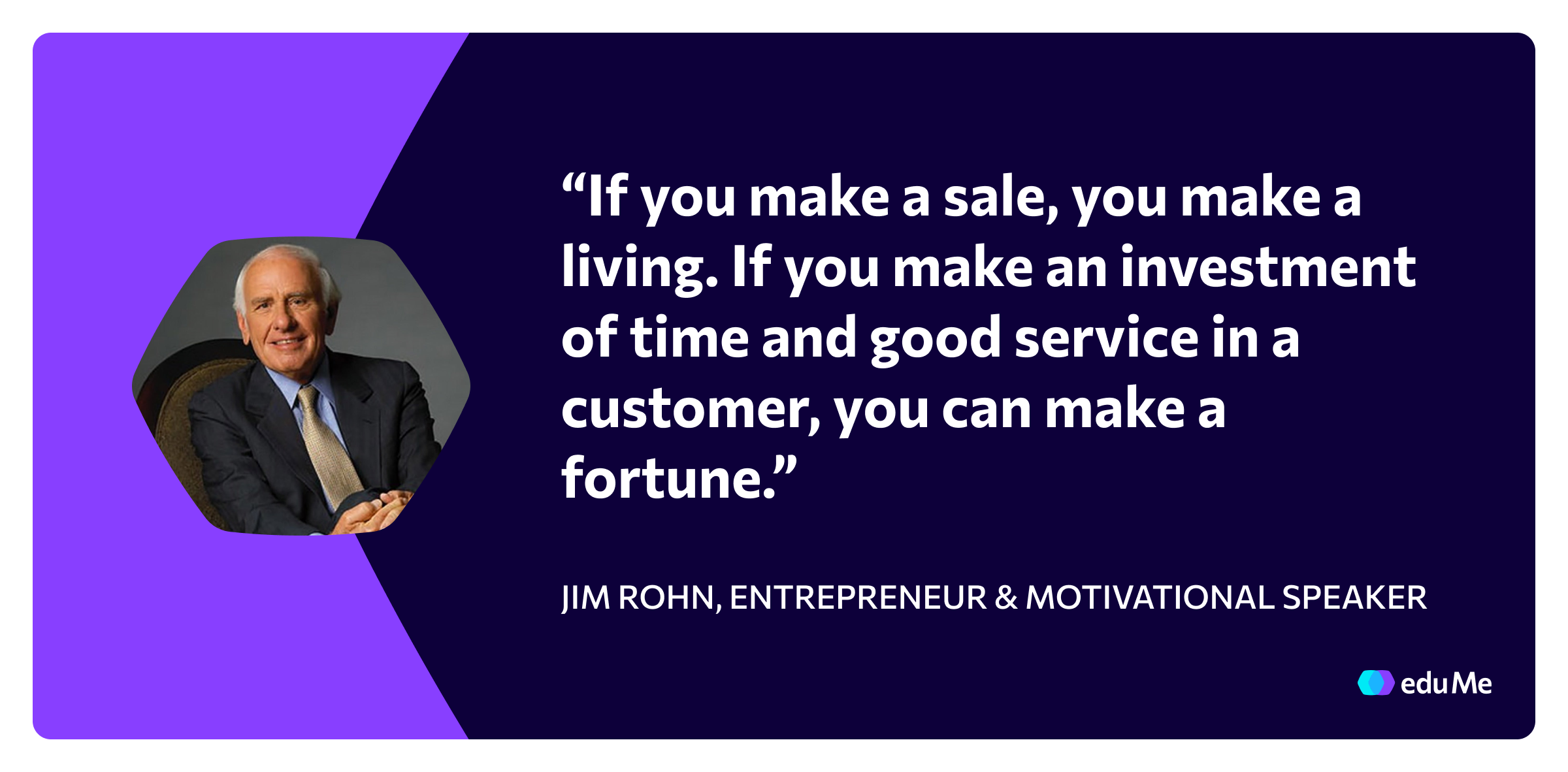 “If you make a sale, you make a living. If you make an investment of time and good service in a customer, you can make a fortune.”

JIM ROHN, ENTREPRENEUR & MOTIVATIONAL SPEAKER

eduMe